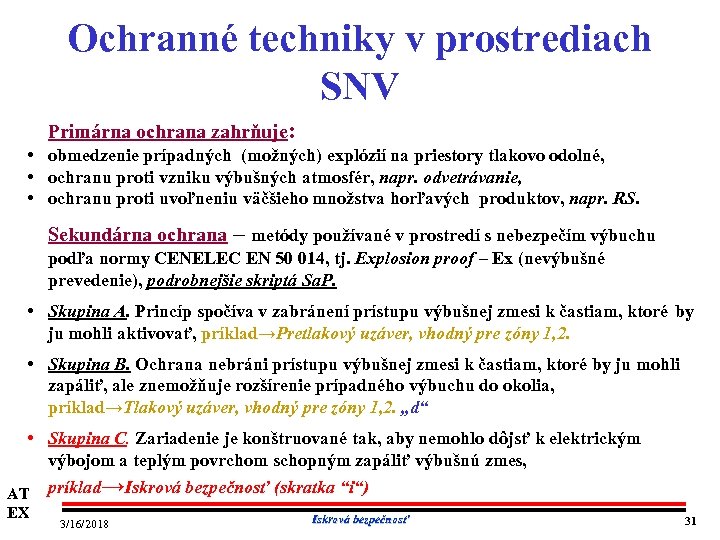 Ochranné techniky v prostrediach SNV

Primárna ochrana zahrňuje:
• obmedzenie prípadných (možných) explózií na priestory tlakovo odolné,
• ochranu proti vzniku výbušných atmosfér, napr. odvetrávanie,
• ochranu proti uvoľneniu väčšieho množstva horľavých produktov, napr. RS.

Sekundárna ochrana – metódy používané v prostredí s nebezpečím výbuchu podľa normy CENELEC EN 50 014, tj. Explosion proof – Ex (nevýbušné prevedenie), podrobnejšie skriptá SaP.

• Skupina A. Princíp spočíva v zabránení prístupu výbušnej zmesi k častiam, ktoré by ju mohli aktivovať, príklad→Pretlakový uzáver, vhodný pre zóny 1,2.

• Skupina B. Ochrana nebráni prístupu výbušnej zmesi k častiam, ktoré by ju mohli zapáliť, ale znemožňuje rozšírenie prípadného výbuchu do okolia, príklad→Tlakový uzáver, vhodný pre zóny 1,2. „d“

• Skupina C. Zariadenie je konštruované tak, aby nemohlo dôjsť k elektrickým výbojom a teplým povrchom schopným zapáliť výbušnú zmes, príklad→Iskrová bezpečnosť (skratka “i“)

AT EX

3/16/2018

Iskrová bezpečnosť

31